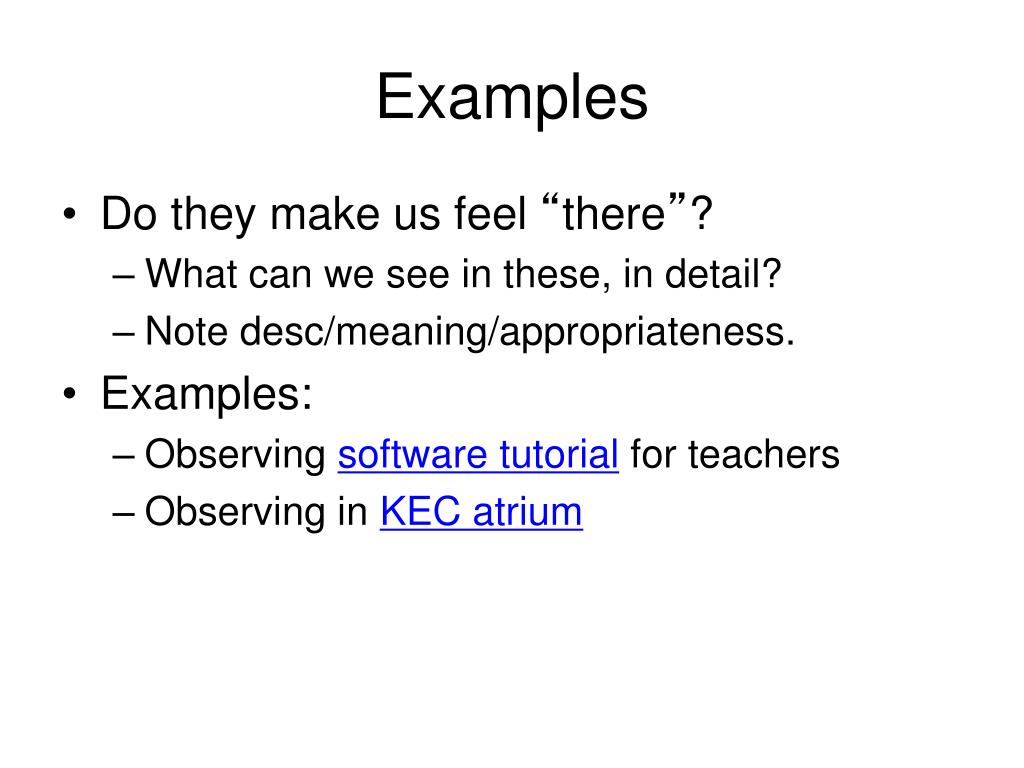 Examples

• Do they make us feel “there”?
– What can we see in these, in detail?
– Note desc/meaning/appropriateness.

• Examples:
– Observing software tutorial for teachers
– Observing in KEC atrium